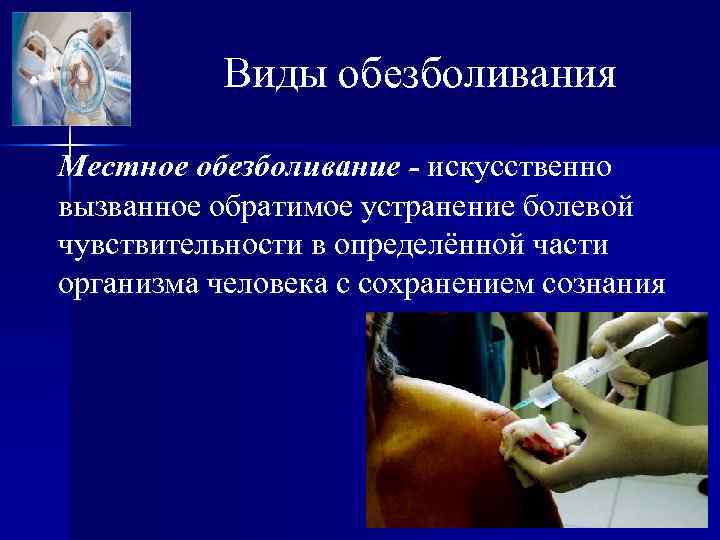 Виды обезболивания

Местное обезболивание - искусственно вызванное обратимое устранение болевой чувствительности в определённой части организма человека с сохранением сознания